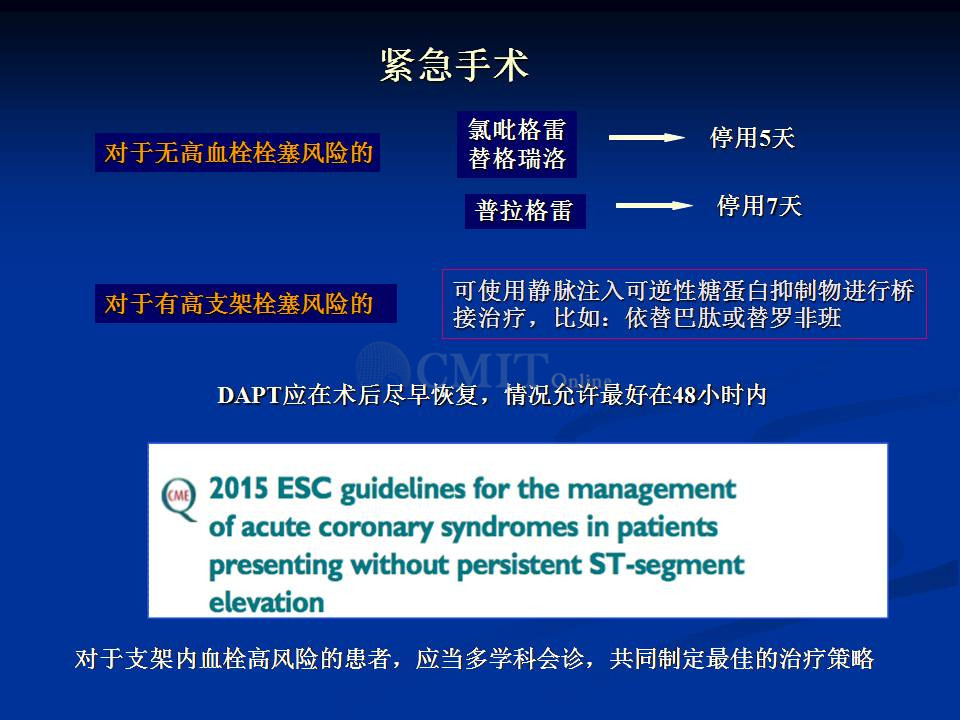 紧急手术

对于无高血栓栓塞风险的

氯吡格雷
替格瑞洛

停用5天

普拉格雷

停用7天

对于有高支架栓塞风险的

可使用静脉注入可逆性糖蛋白抑制物进行桥接治疗，比如：依替巴肽或替罗非班

CMIT Online

DAPT应在术后尽早恢复，情况允许最好在48小时内

CME

2015 ESC guidelines for the management of acute coronary syndromes in patients presenting without persistent ST-segment elevation

对于支架内血栓高风险的患者，应当多学科会诊，共同制定最佳的治疗策略